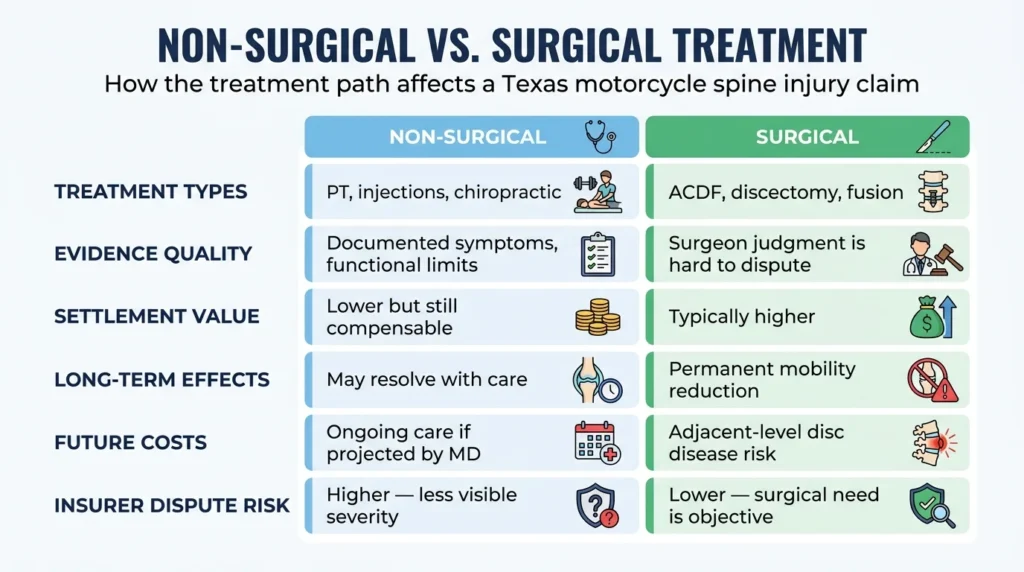 NON-SURGICAL VS. SURGICAL TREATMENT
How the treatment path affects a Texas motorcycle spine injury claim

| | NON-SURGICAL | SURGICAL |
|---|---|---|
| TREATMENT TYPES | PT, injections, chiropractic | ACDF, discectomy, fusion |
| EVIDENCE QUALITY | Documented symptoms, functional limits | Surgeon judgment is hard to dispute |
| SETTLEMENT VALUE | Lower but still compensable | Typically higher |
| LONG-TERM EFFECTS | May resolve with care | Permanent mobility reduction |
| FUTURE COSTS | Ongoing care if projected by MD | Adjacent-level disc disease risk |
| INSURER DISPUTE RISK | Higher — less visible severity | Lower — surgical need is objective |